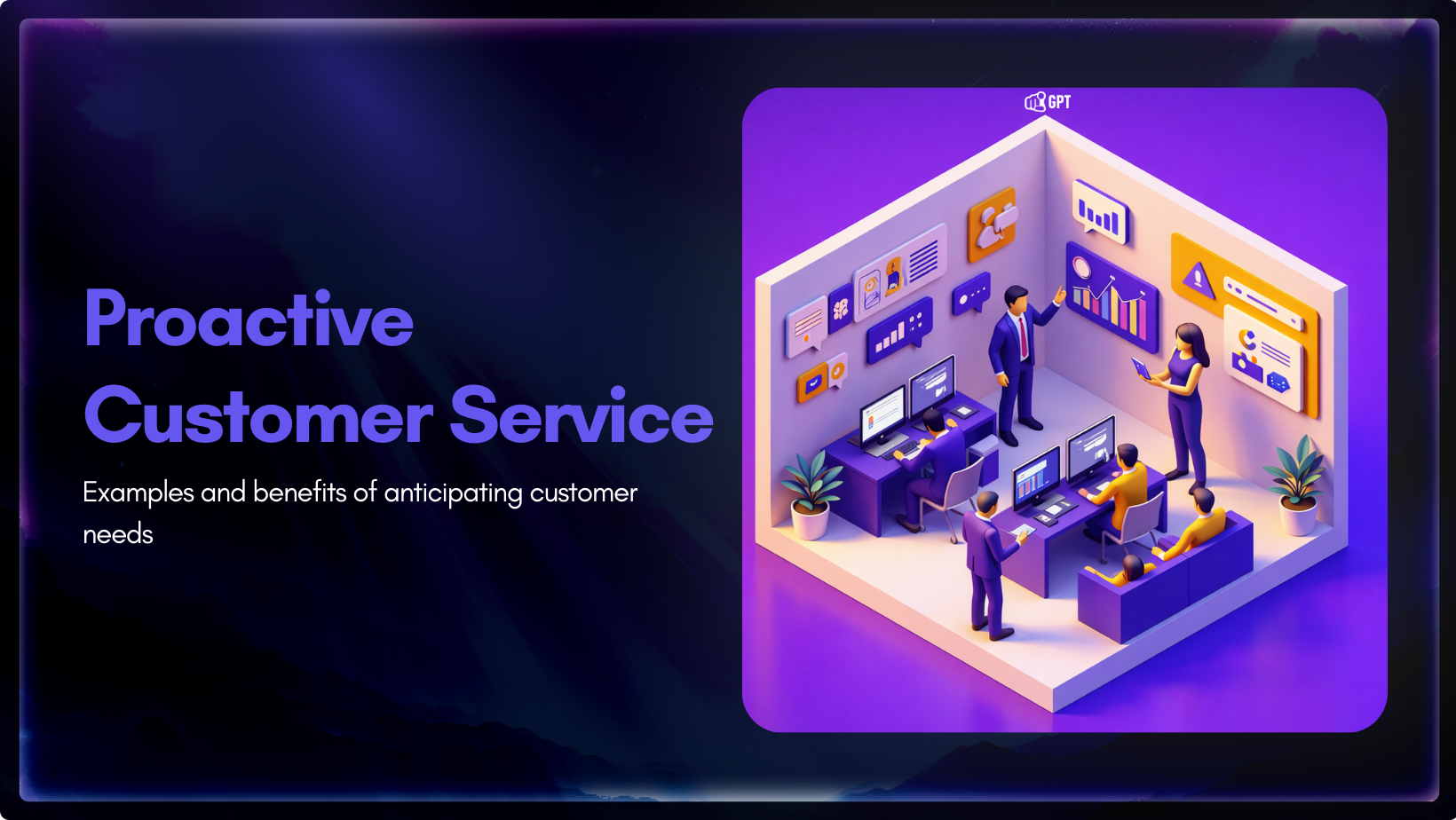 Proactive Customer Service

Examples and benefits of anticipating customer needs

GPT